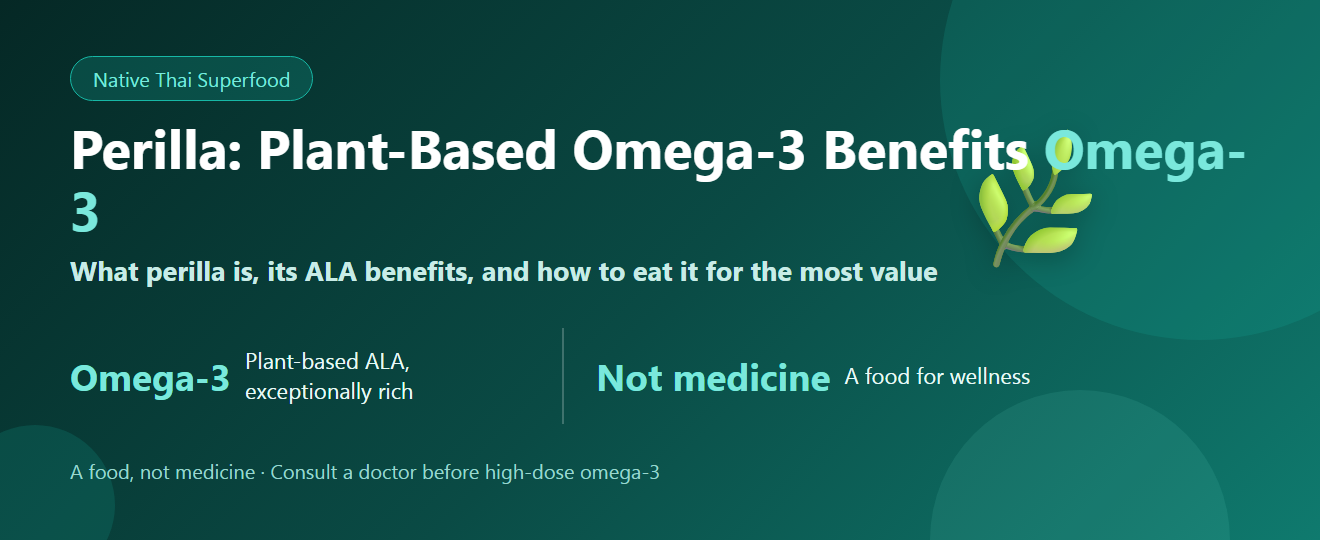 Native Thai Superfood

Perilla: Plant-Based Omega-3 Benefits Omega-3

What perilla is, its ALA benefits, and how to eat it for the most value

Omega-3 Plant-based ALA, exceptionally rich

Not medicine A food for wellness

A food, not medicine · Consult a doctor before high-dose omega-3